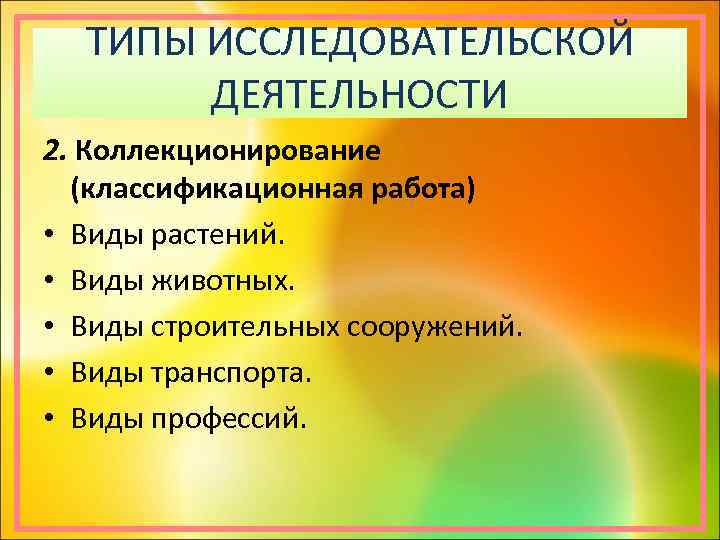 ТИПЫ ИССЛЕДОВАТЕЛЬСКОЙ ДЕЯТЕЛЬНОСТИ

2. Коллекционирование (классификационная работа)

• Виды растений.
• Виды животных.
• Виды строительных сооружений.
• Виды транспорта.
• Виды профессий.